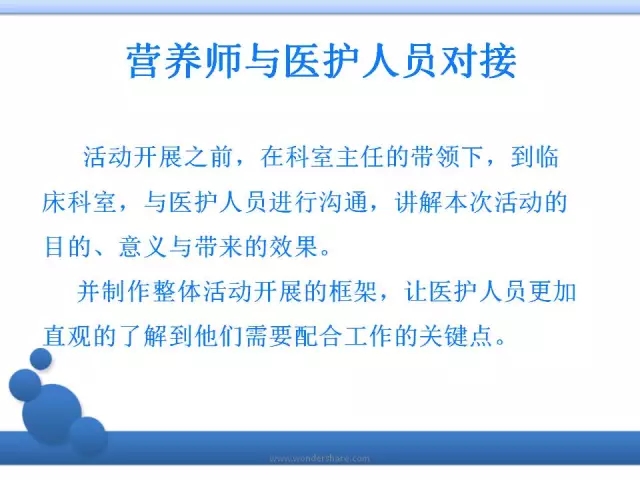 营养师与医护人员对接

活动开展之前，在科室主任的带领下，到临床科室，与医护人员进行沟通，讲解本次活动的目的、意义与带来的效果。

并制作整体活动开展的框架，让医护人员更加直观的了解到他们需要配合工作的关键点。

www.wondershare.com